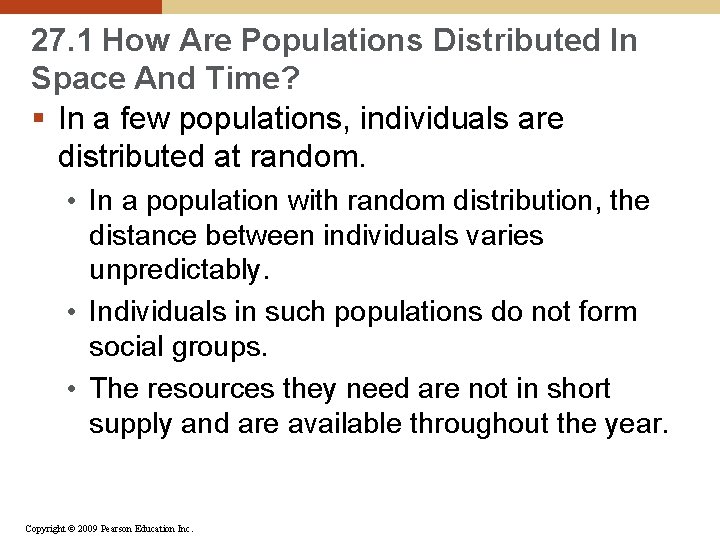 27.1 How Are Populations Distributed In Space And Time?

▪ In a few populations, individuals are distributed at random.

• In a population with random distribution, the distance between individuals varies unpredictably.

• Individuals in such populations do not form social groups.

• The resources they need are not in short supply and are available throughout the year.

Copyright © 2009 Pearson Education Inc.